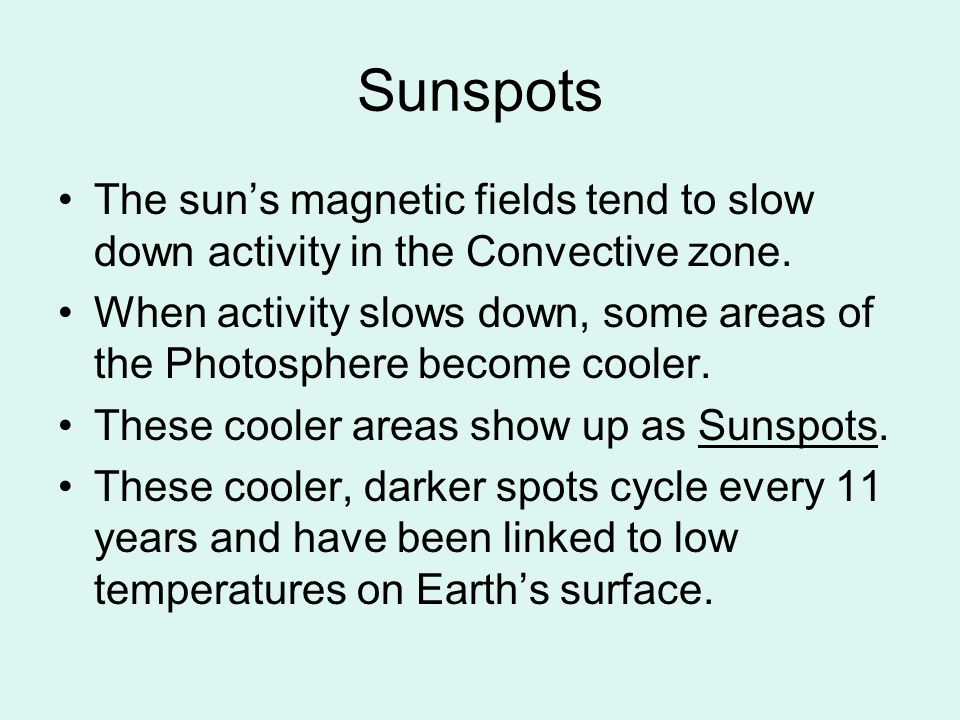 Sunspots

• The sun’s magnetic fields tend to slow down activity in the Convective zone.
• When activity slows down, some areas of the Photosphere become cooler.
• These cooler areas show up as Sunspots.
• These cooler, darker spots cycle every 11 years and have been linked to low temperatures on Earth’s surface.